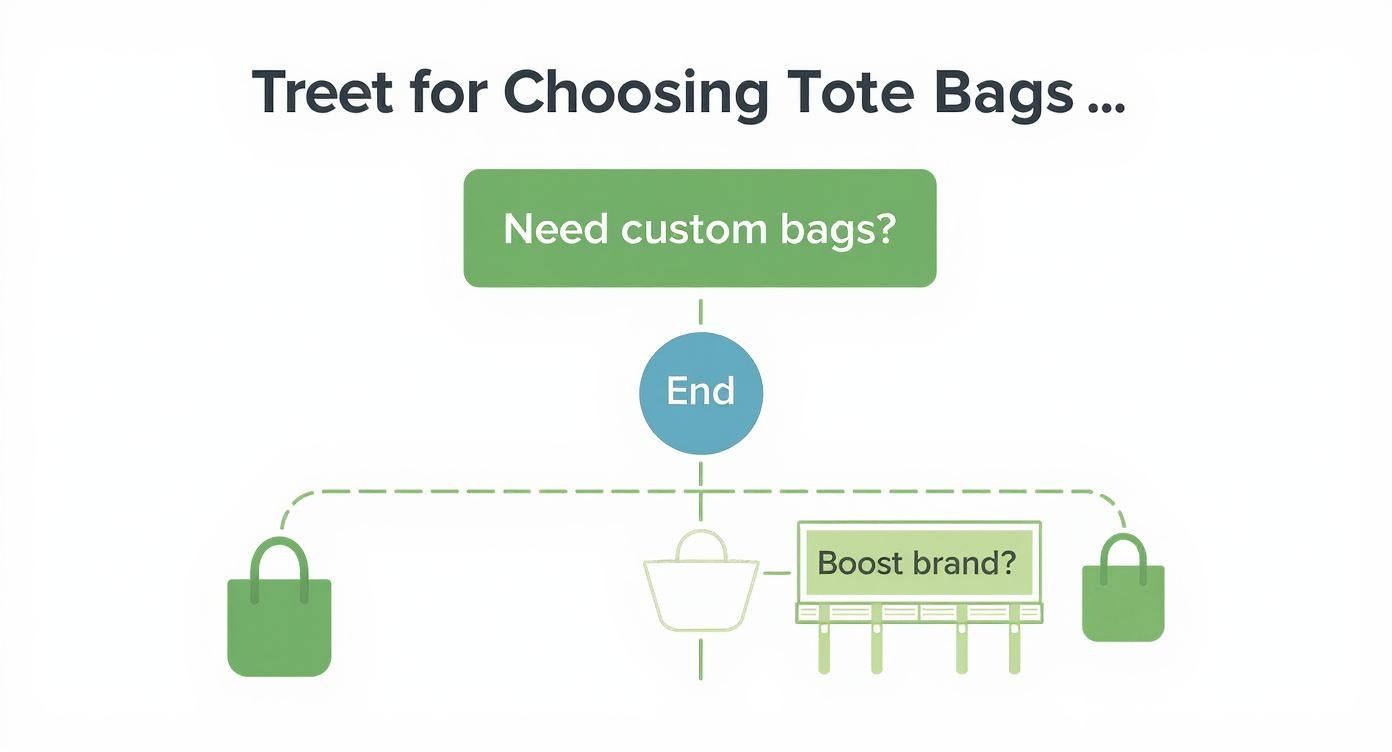 Treet for Choosing Tote Bags ...

Need custom bags?

End

Boost brand?